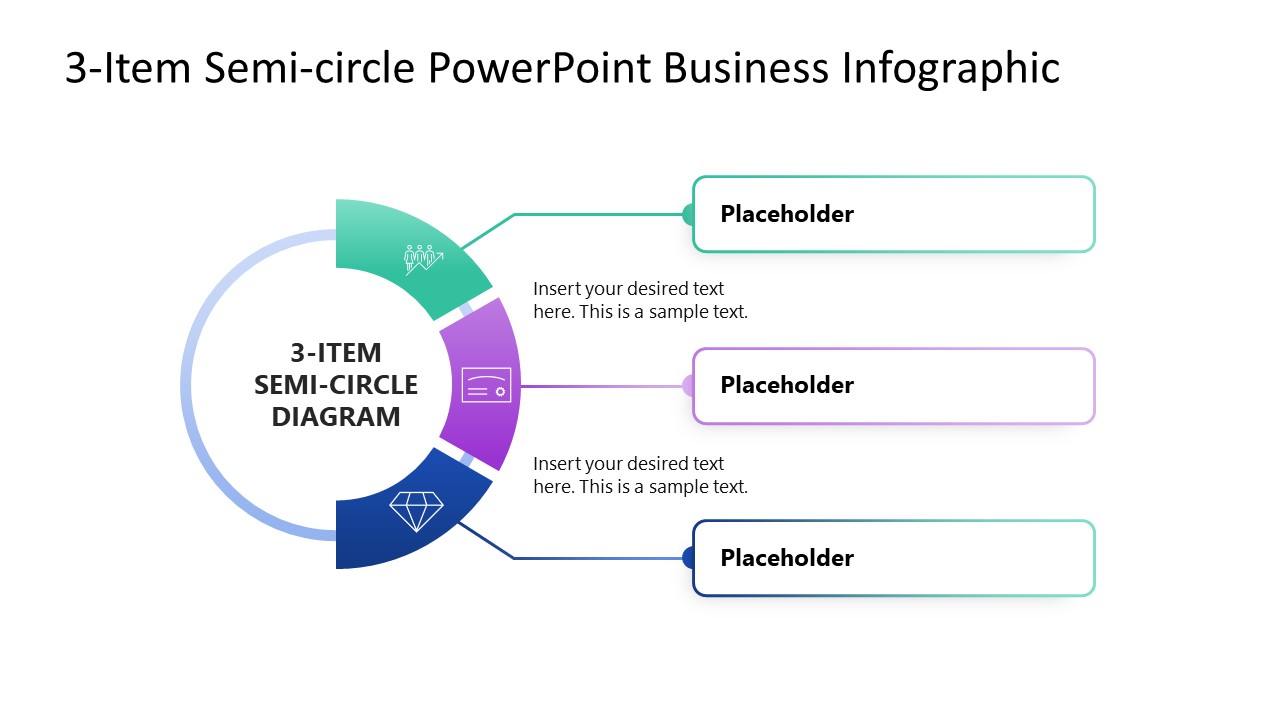 3-Item Semi-circle PowerPoint Business Infographic

3-ITEM SEMI-CIRCLE DIAGRAM

Placeholder

Insert your desired text here. This is a sample text.

Placeholder

Insert your desired text here. This is a sample text.

Placeholder